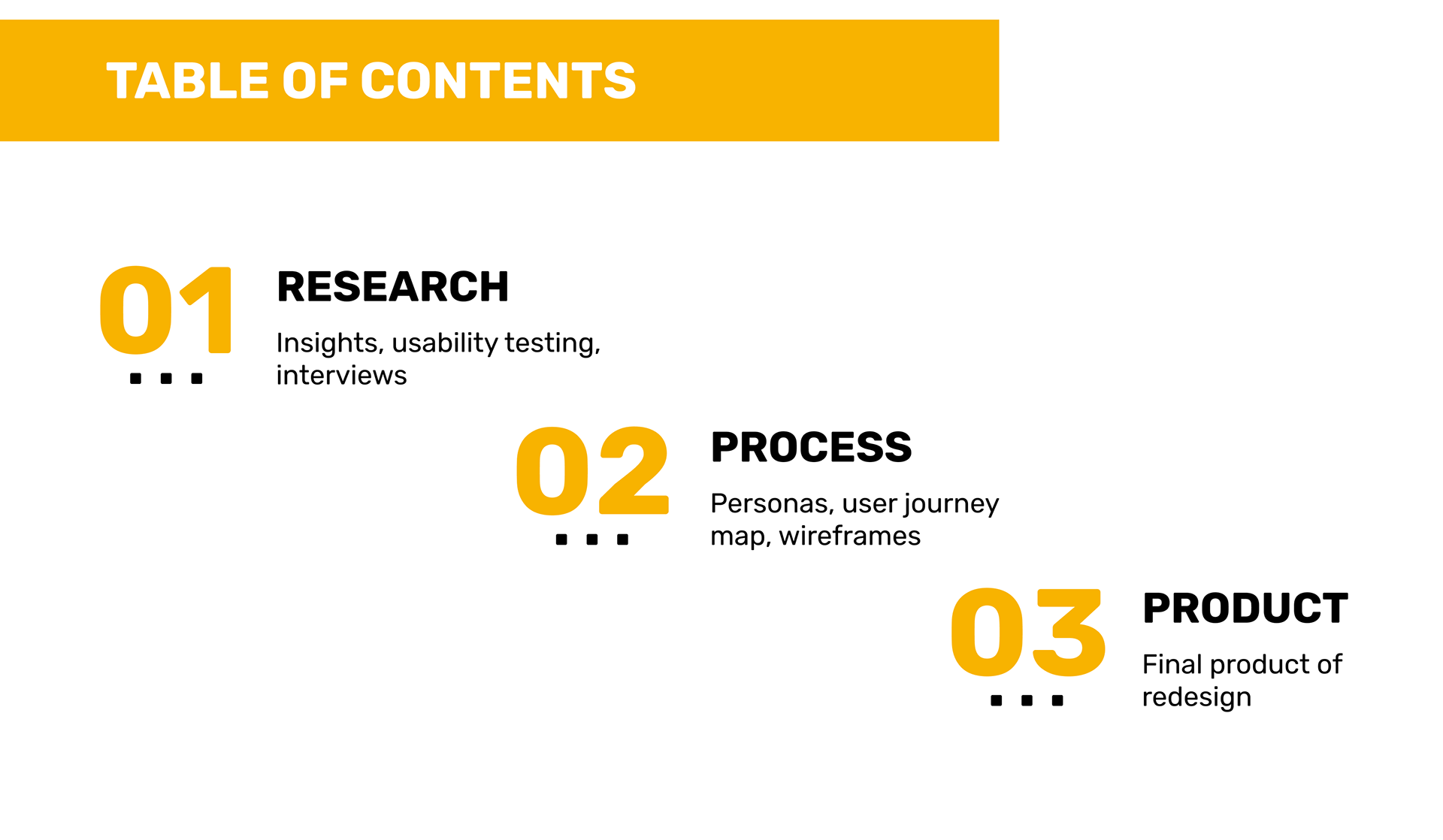 TABLE OF CONTENTS

01

RESEARCH

Insights, usability testing, interviews

02

PROCESS

Personas, user journey map, wireframes

03

PRODUCT

Final product of redesign